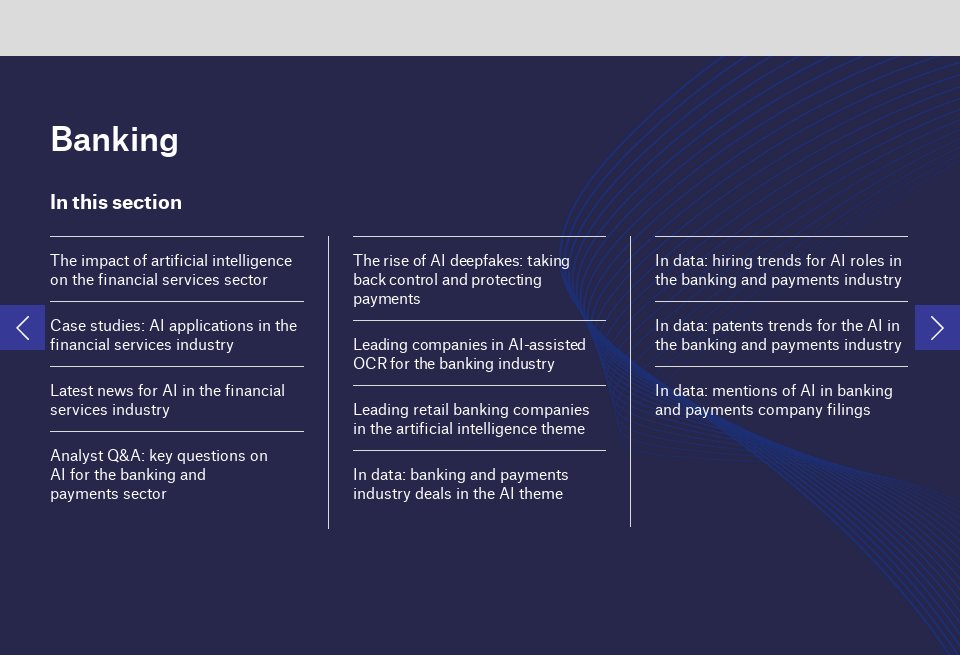 Banking

In this section

The impact of artificial intelligence on the financial services sector

Case studies: AI applications in the financial services industry

Latest news for AI in the financial services industry

Analyst Q&A: key questions on AI for the banking and payments sector

The rise of AI deepfakes: taking back control and protecting payments

Leading companies in AI-assisted OCR for the banking industry

Leading retail banking companies in the artificial intelligence theme

In data: banking and payments industry deals in the AI theme

In data: hiring trends for AI roles in the banking and payments industry

In data: patents trends for the AI in the banking and payments industry

In data: mentions of AI in banking and payments company filings